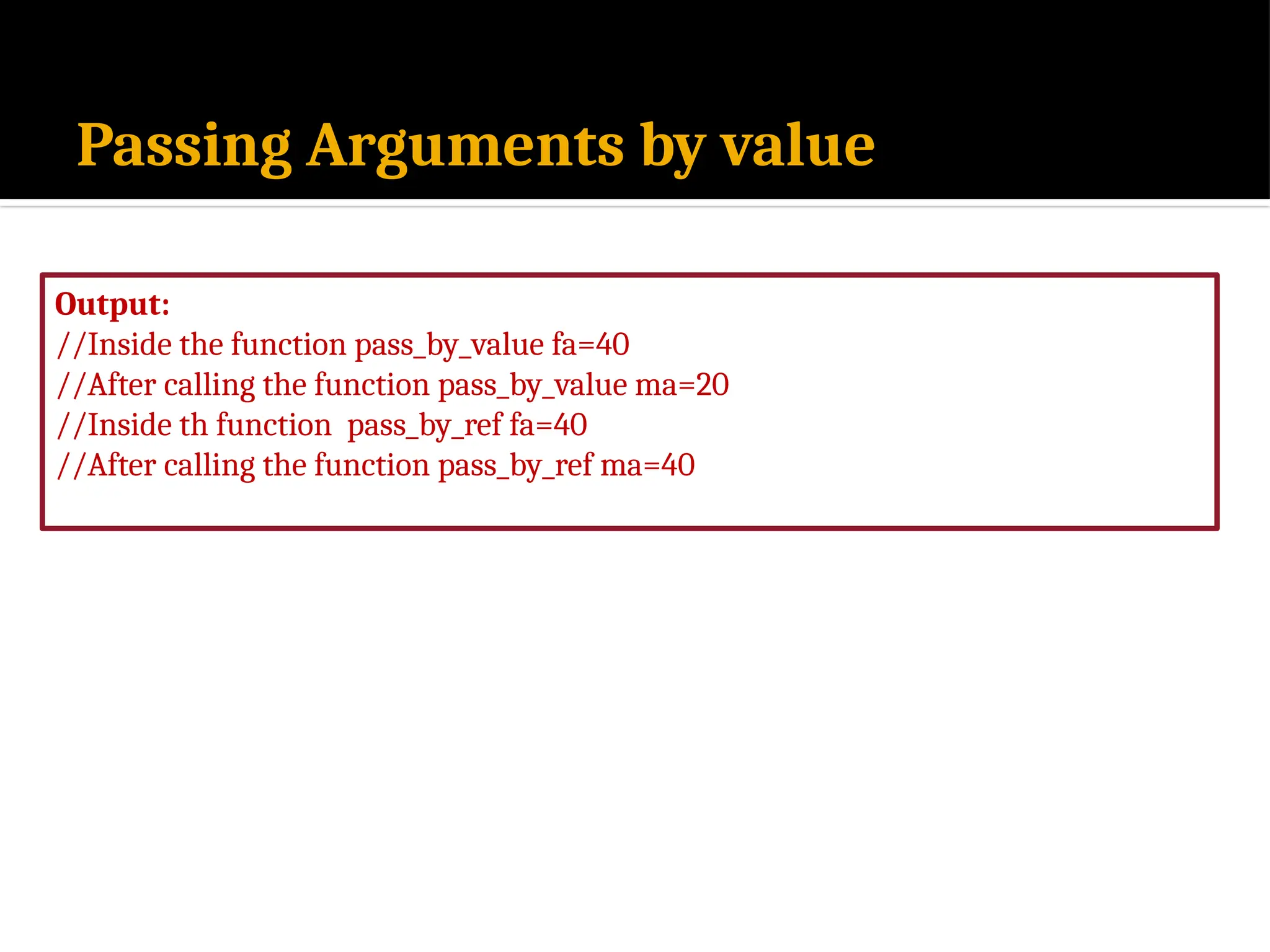 Passing Arguments by value

Output:
//Inside the function pass_by_value fa=40
//After calling the function pass_by_value ma=20
//Inside th function  pass_by_ref fa=40
//After calling the function pass_by_ref ma=40